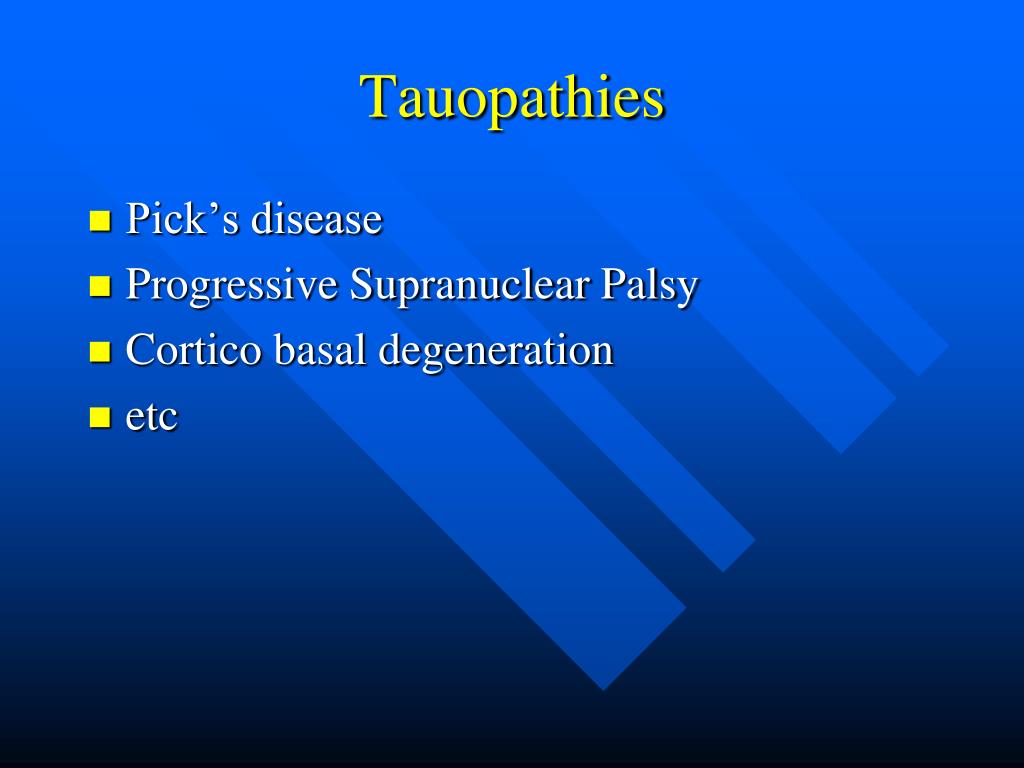 Tauopathies

- Pick’s disease
- Progressive Supranuclear Palsy
- Cortico basal degeneration
- etc